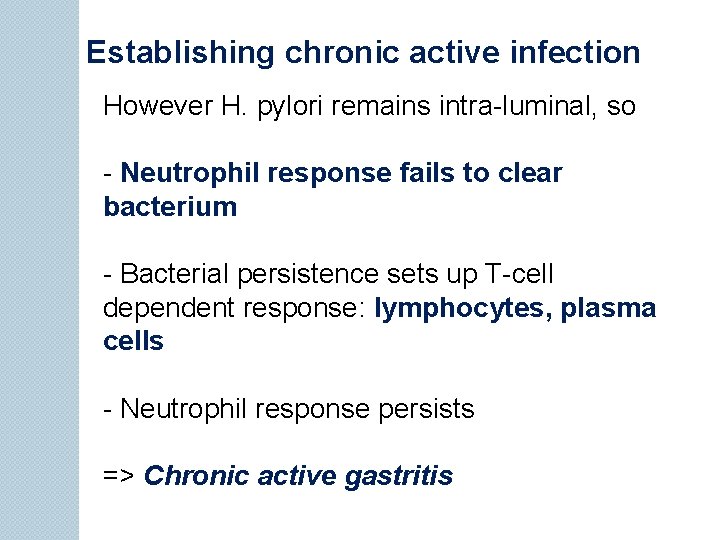 Establishing chronic active infection

However H. pylori remains intra-luminal, so

- Neutrophil response fails to clear bacterium

- Bacterial persistence sets up T-cell dependent response: lymphocytes, plasma cells

- Neutrophil response persists

=> Chronic active gastritis